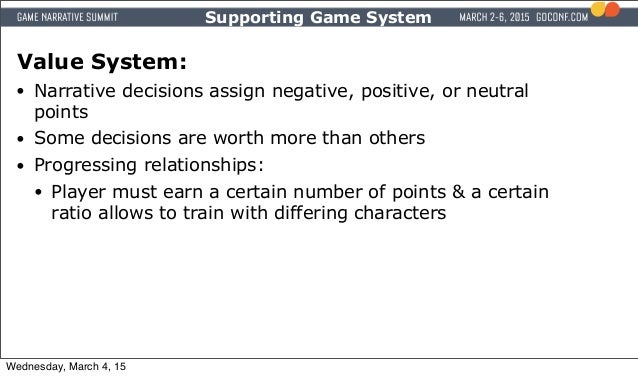 GAME NARRATIVE SUMMIT Supporting Game System MARCH 2-6, 2015 GDCONF.COM

Value System:

• Narrative decisions assign negative, positive, or neutral points

• Some decisions are worth more than others

• Progressing relationships:

• Player must earn a certain number of points & a certain ratio allows to train with differing characters

Wednesday, March 4, 15